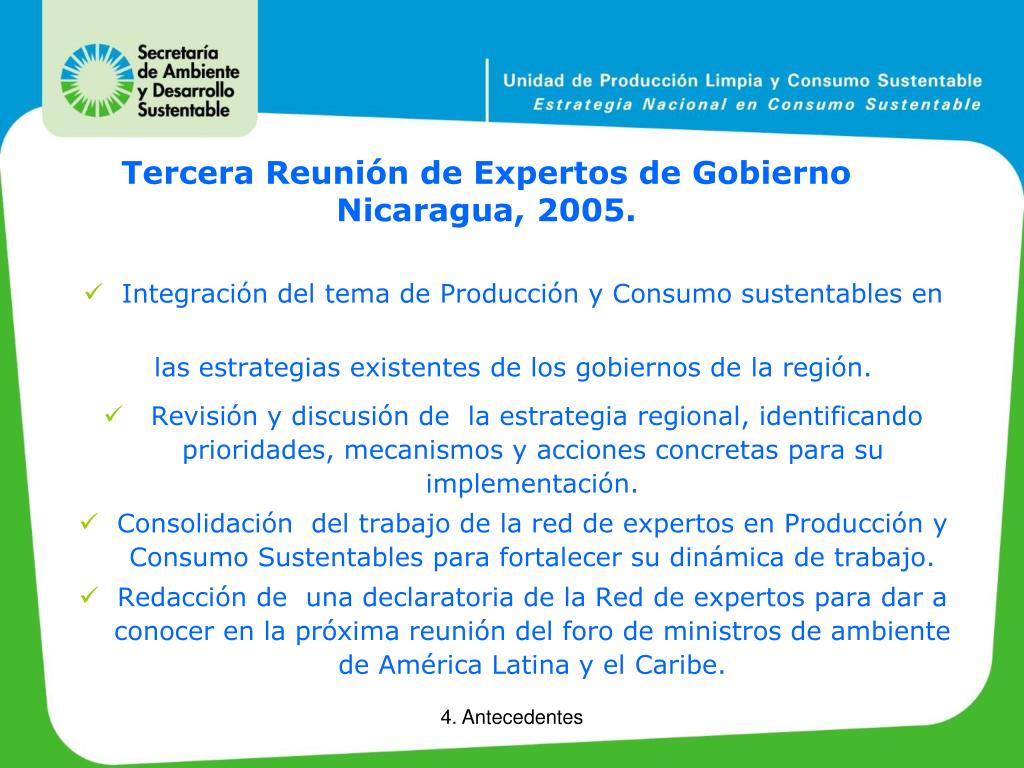 Secretaría de Ambiente y Desarrollo Sustentable

Unidad de Producción Limpia y Consumo Sustentable
Estrategia Nacional en Consumo Sustentable

Tercera Reunión de Expertos de Gobierno Nicaragua, 2005.

✓ Integración del tema de Producción y Consumo sustentables en

las estrategias existentes de los gobiernos de la región.

✓ Revisión y discusión de la estrategia regional, identificando prioridades, mecanismos y acciones concretas para su implementación.

✓ Consolidación del trabajo de la red de expertos en Producción y Consumo Sustentables para fortalecer su dinámica de trabajo.

✓ Redacción de una declaratoria de la Red de expertos para dar a conocer en la próxima reunión del foro de ministros de ambiente de América Latina y el Caribe.

4. Antecedentes